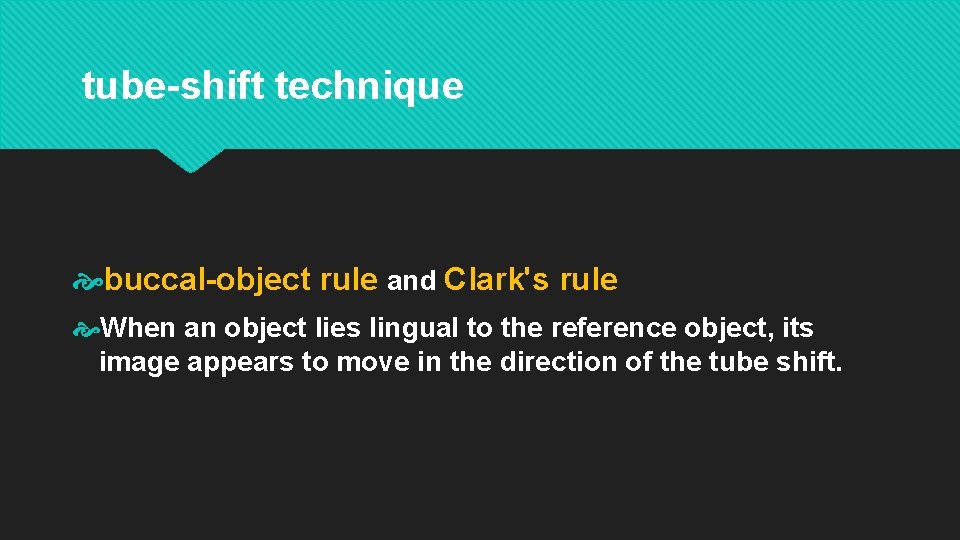 tube-shift technique

buccal-object rule and Clark's rule

When an object lies lingual to the reference object, its image appears to move in the direction of the tube shift.